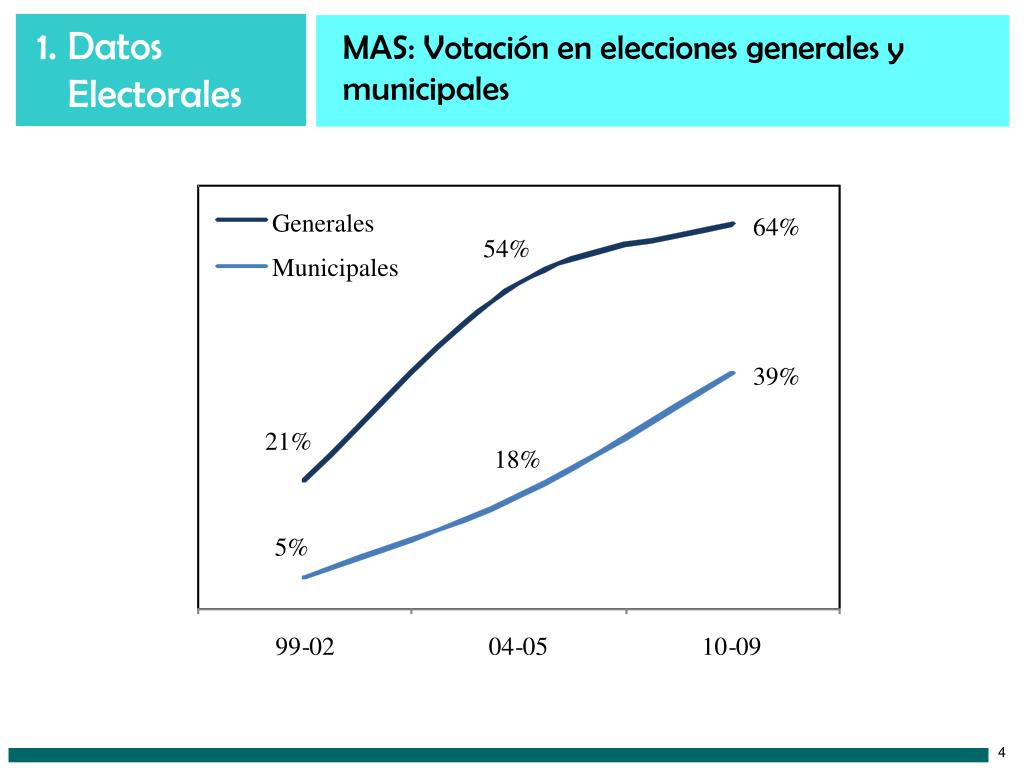 1. Datos Electorales

MAS: Votación en elecciones generales y municipales

Generales
Municipales

21%
54%
64%
5%
18%
39%

99-02
04-05
10-09

4